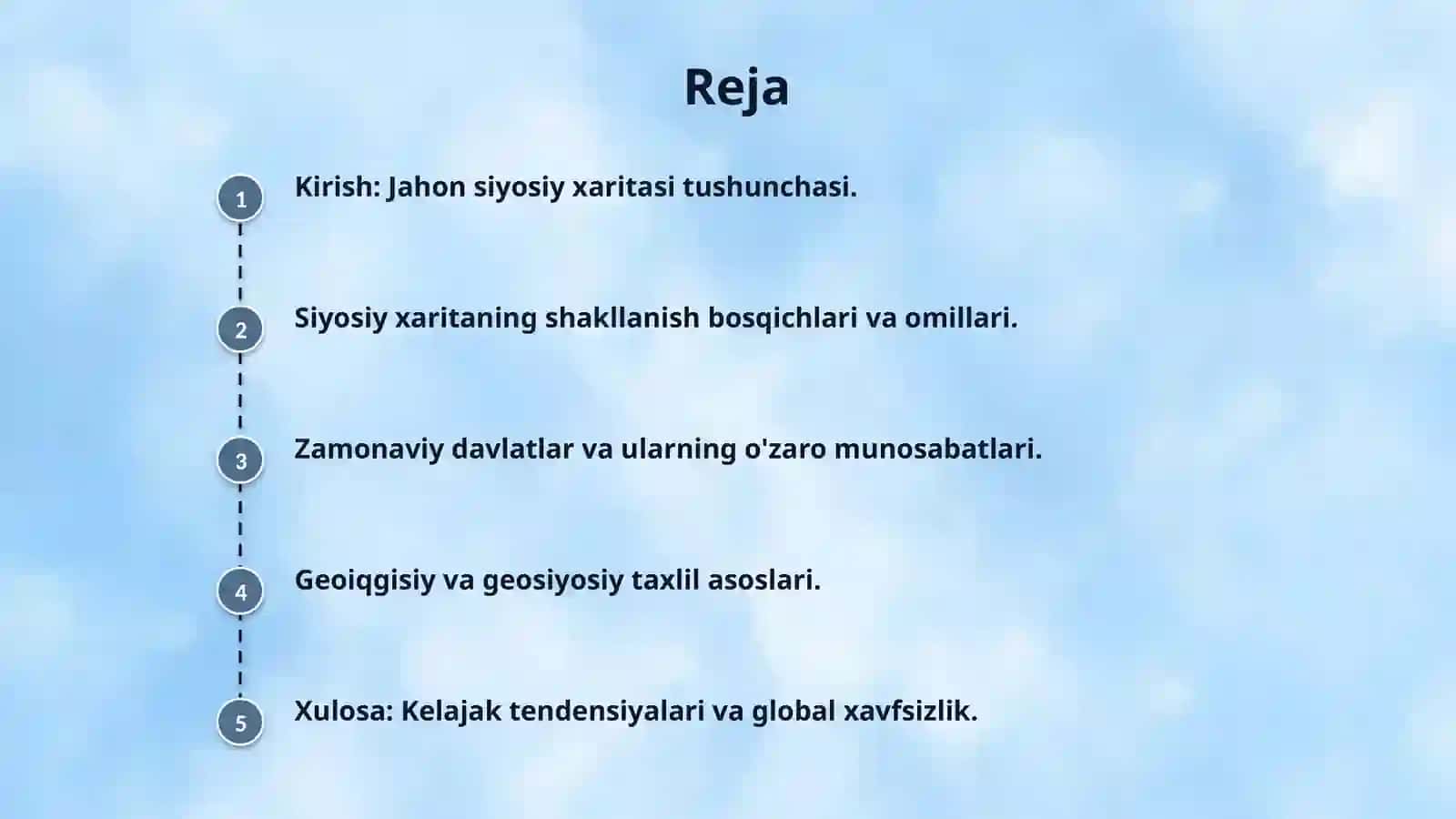 Reja

1
Kirish: Jahon siyosiy xaritasi tushunchasi.

2
Siyosiy xaritaning shakllanish bosqichlari va omillari.

3
Zamonaviy davlatlar va ularning o'zaro munosabatlari.

4
Geoiqgisiy va geosiyosiy taxlil asoslari.

5
Xulosa: Kelajak tendensiyalari va global xavfsizlik.